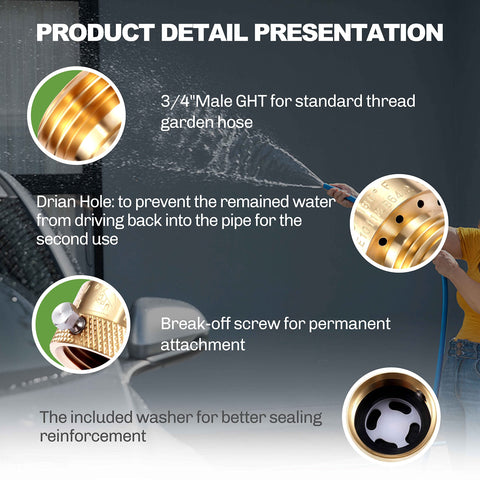 PRODUCT DETAIL PRESENTATION

3/4"Male GHT for standard thread garden hose

Drian Hole: to prevent the remained water from driving back into the pipe for the second use

Break-off screw for permanent attachment

The included washer for better sealing reinforcement